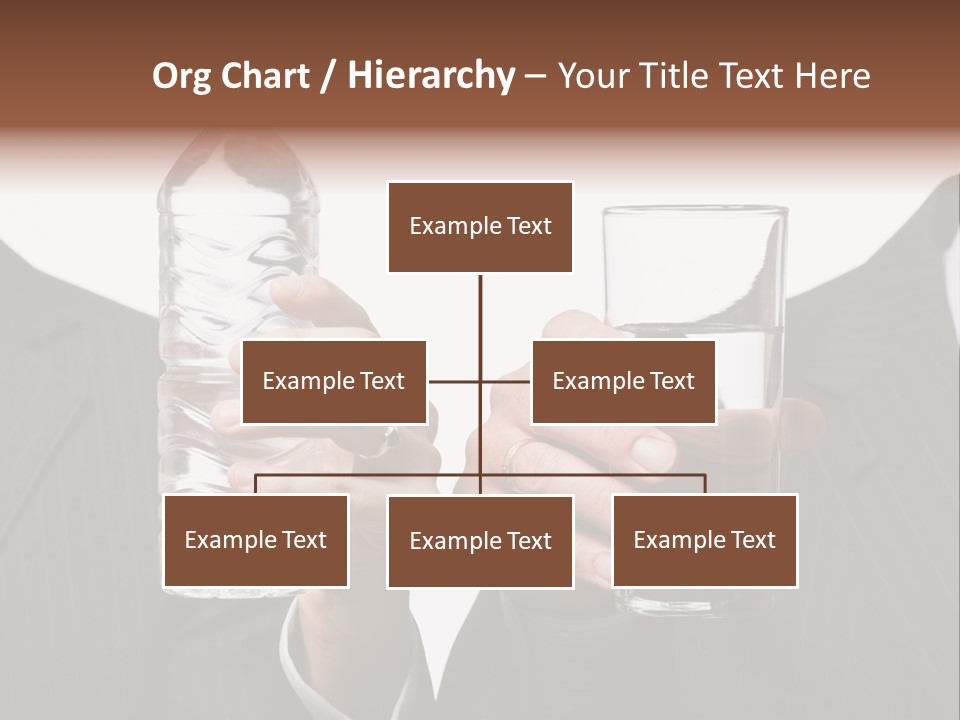 Org Chart / Hierarchy – Your Title Text Here

Example Text

Example Text

Example Text

Example Text

Example Text

Example Text